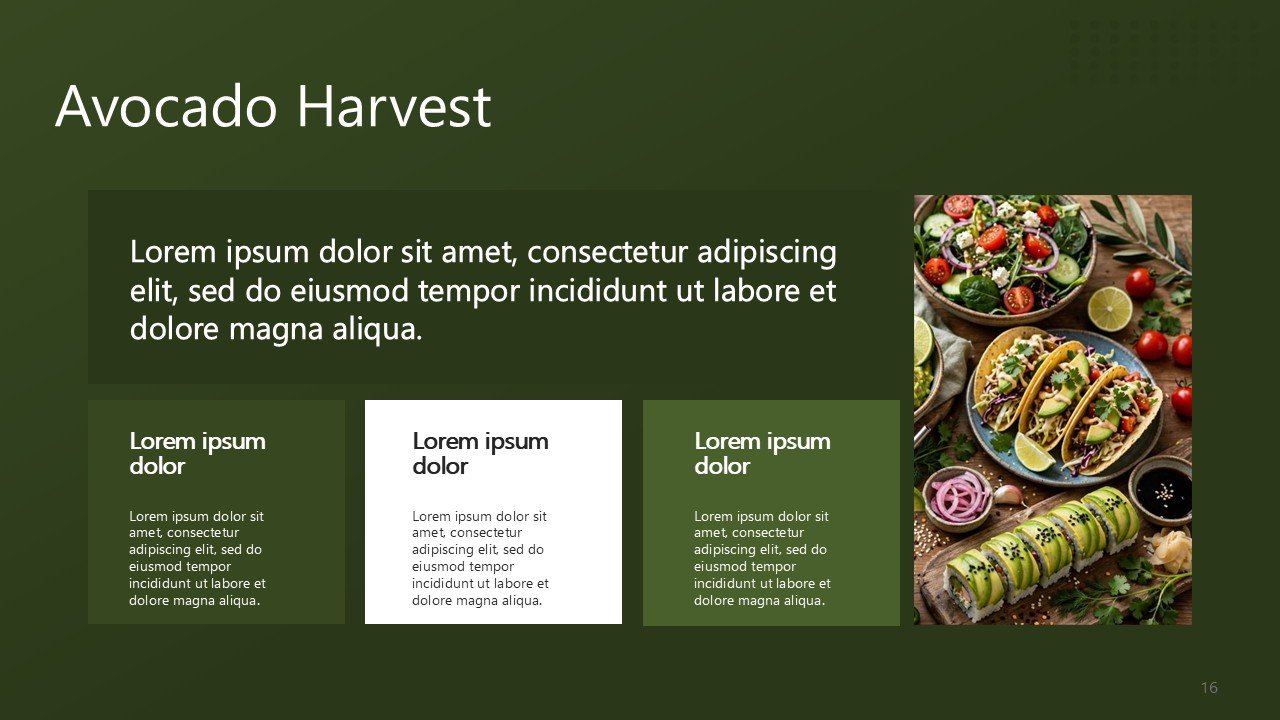 Avocado Harvest

Lorem ipsum dolor sit amet, consectetur adipiscing elit, sed do eiusmod tempor incididunt ut labore et dolore magna aliqua.

Lorem ipsum dolor

Lorem ipsum dolor sit amet, consectetur adipiscing elit, sed do eiusmod tempor incididunt ut labore et dolore magna aliqua.

Lorem ipsum dolor

Lorem ipsum dolor sit amet, consectetur adipiscing elit, sed do eiusmod tempor incididunt ut labore et dolore magna aliqua.

Lorem ipsum dolor

Lorem ipsum dolor sit amet, consectetur adipiscing elit, sed do eiusmod tempor incididunt ut labore et dolore magna aliqua.

16